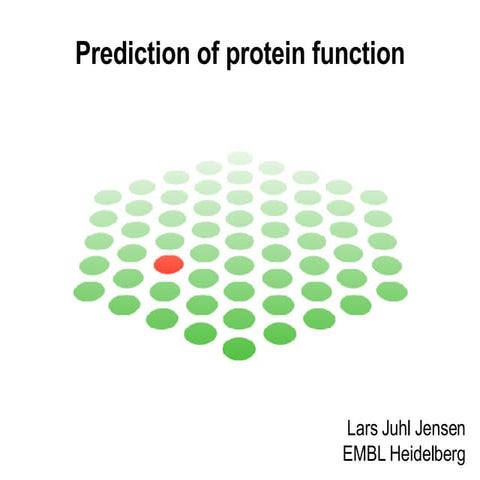 Prediction of protein function

Lars Juhl Jensen
EMBL Heidelberg